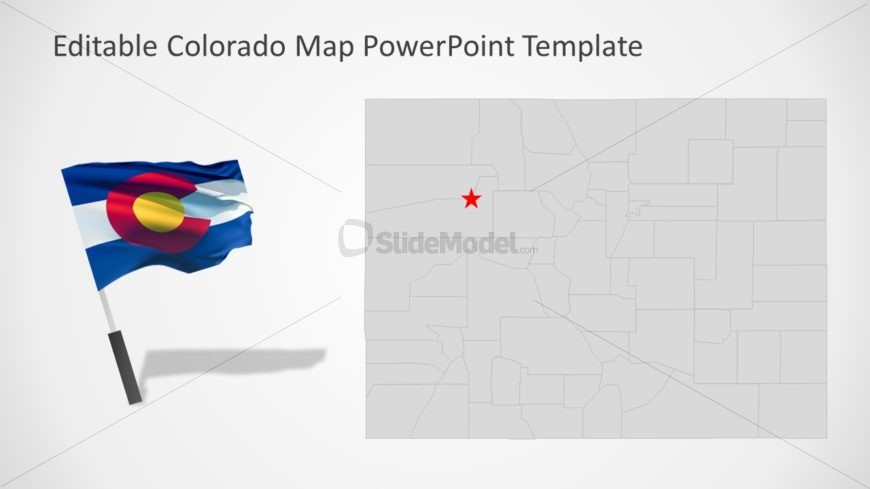 Editable Colorado Map PowerPoint Template

SlideModel.com